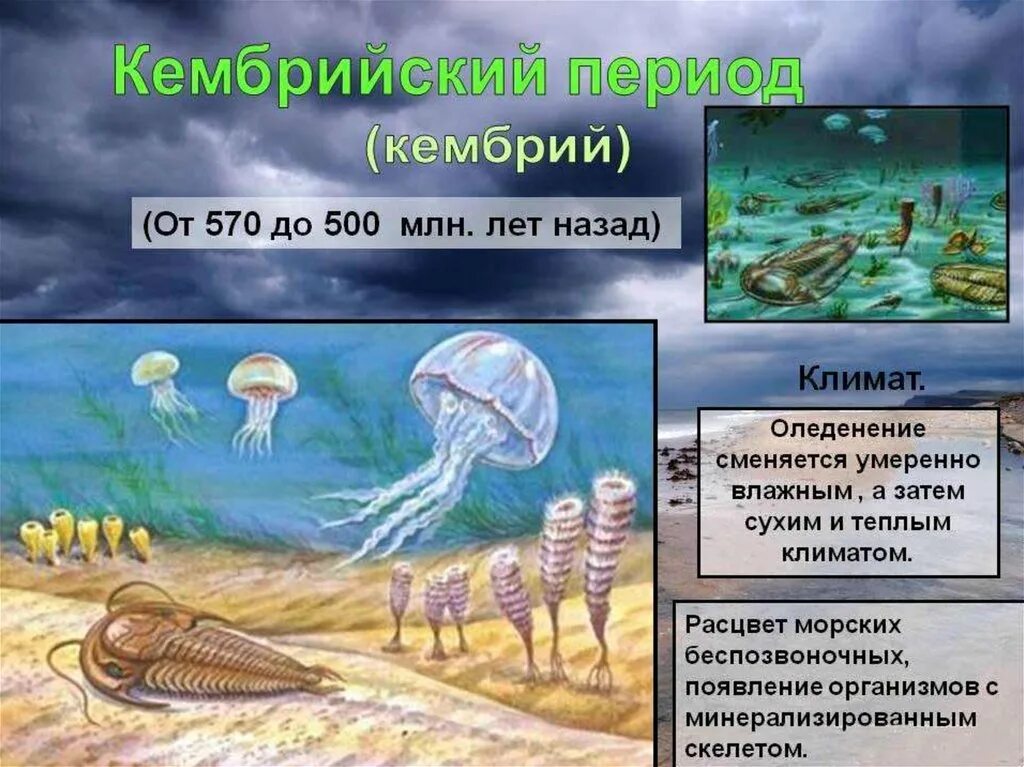 Кембрийский период
(кембрий)

(От 570 до 500 млн. лет назад)

Климат.

Оледенение сменяется умеренно влажным , а затем сухим и теплым климатом.

Расцвет морских беспозвоночных, появление организмов с минерализированным скелетом.